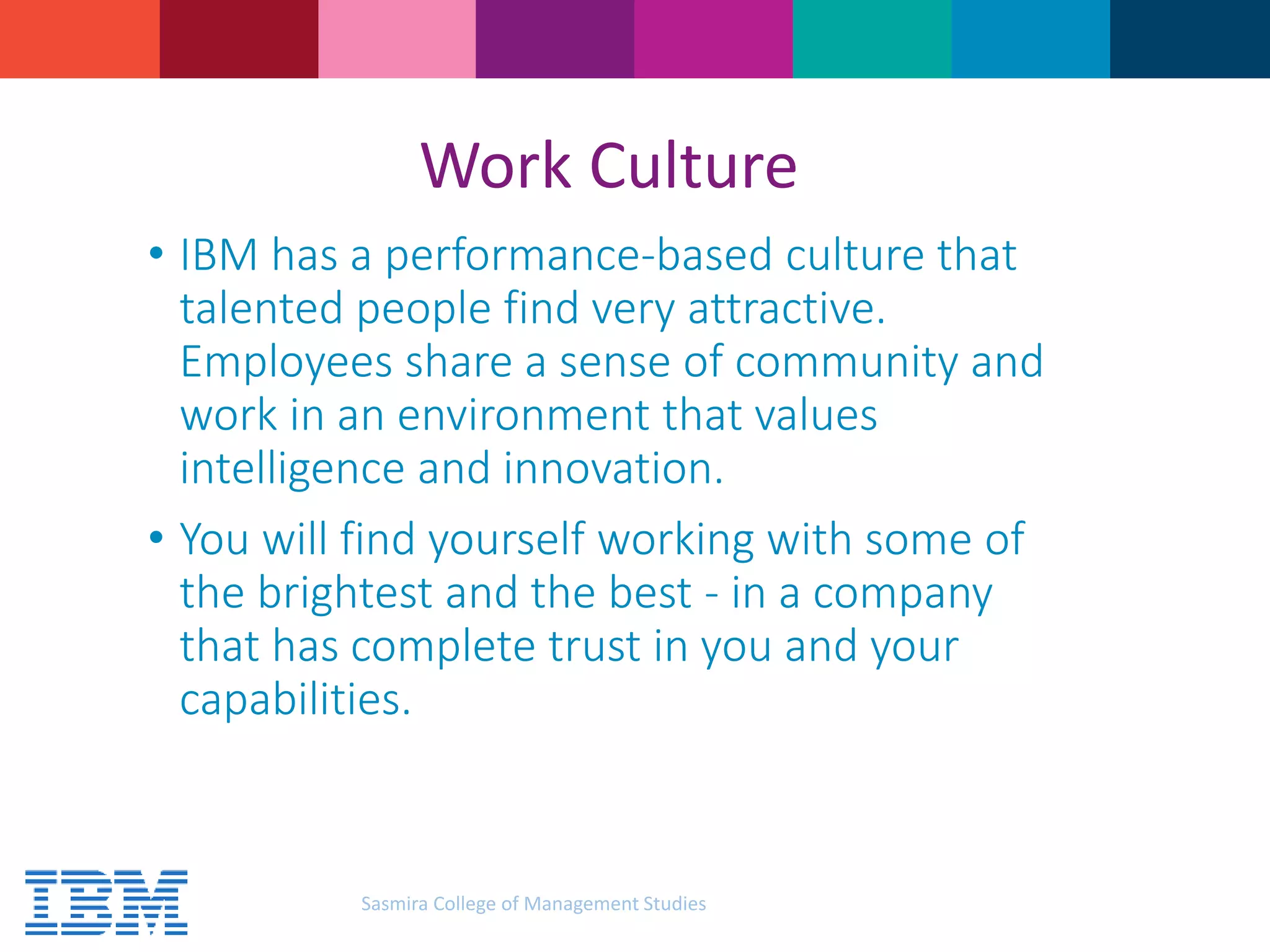 Work Culture

• IBM has a performance-based culture that talented people find very attractive. Employees share a sense of community and work in an environment that values intelligence and innovation.

• You will find yourself working with some of the brightest and the best - in a company that has complete trust in you and your capabilities.

IBM

Sasmira College of Management Studies